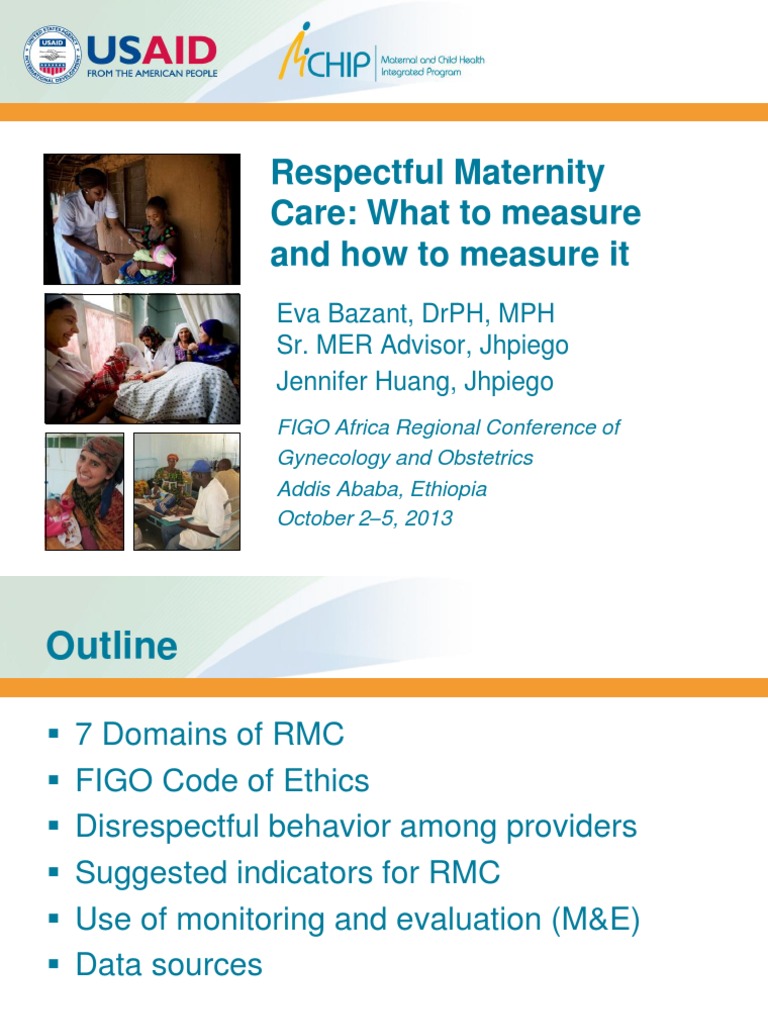 USAID
FROM THE AMERICAN PEOPLE

MCHIP Maternal and Child Health Integrated Program

Respectful Maternity Care: What to measure and how to measure it

Eva Bazant, DrPH, MPH
Sr. MER Advisor, Jhpiego
Jennifer Huang, Jhpiego

FIGO Africa Regional Conference of Gynecology and Obstetrics
Addis Ababa, Ethiopia
October 2–5, 2013

Outline

▪ 7 Domains of RMC
▪ FIGO Code of Ethics
▪ Disrespectful behavior among providers
▪ Suggested indicators for RMC
▪ Use of monitoring and evaluation (M&E)
▪ Data sources